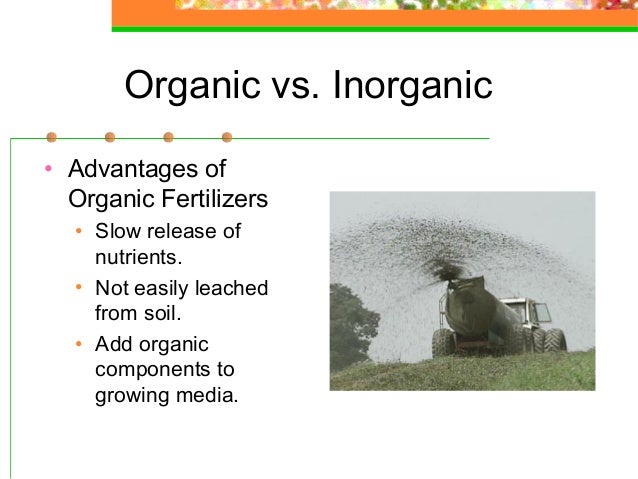 Organic vs. Inorganic

• Advantages of Organic Fertilizers
  • Slow release of nutrients.
  • Not easily leached from soil.
  • Add organic components to growing media.